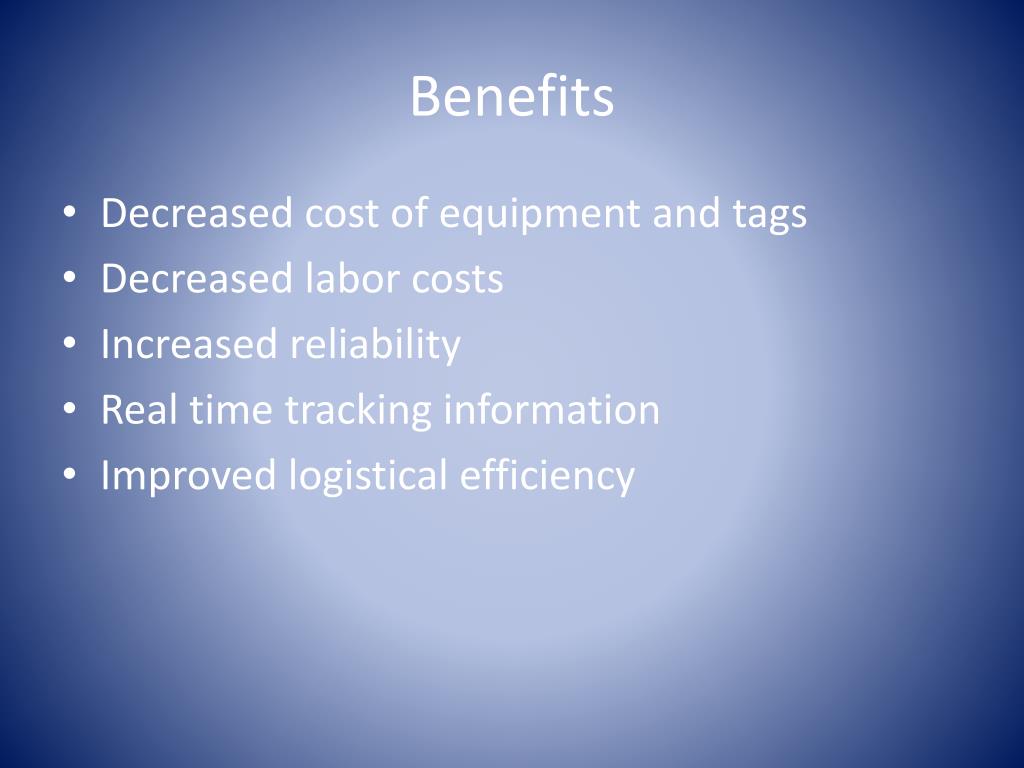 Benefits

• Decreased cost of equipment and tags
• Decreased labor costs
• Increased reliability
• Real time tracking information
• Improved logistical efficiency